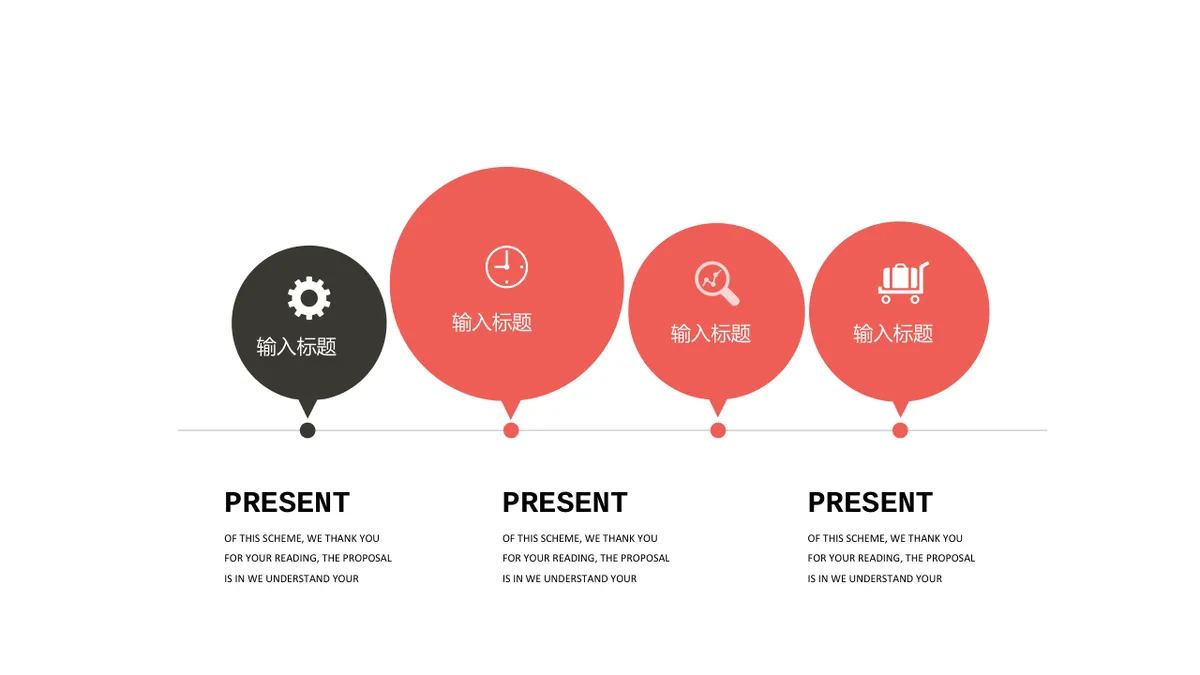 输入标题

输入标题

输入标题

输入标题

PRESENT

OF THIS SCHEME, WE THANK YOU FOR YOUR READING, THE PROPOSAL IS IN WE UNDERSTAND YOUR

PRESENT

OF THIS SCHEME, WE THANK YOU FOR YOUR READING, THE PROPOSAL IS IN WE UNDERSTAND YOUR

PRESENT

OF THIS SCHEME, WE THANK YOU FOR YOUR READING, THE PROPOSAL IS IN WE UNDERSTAND YOUR